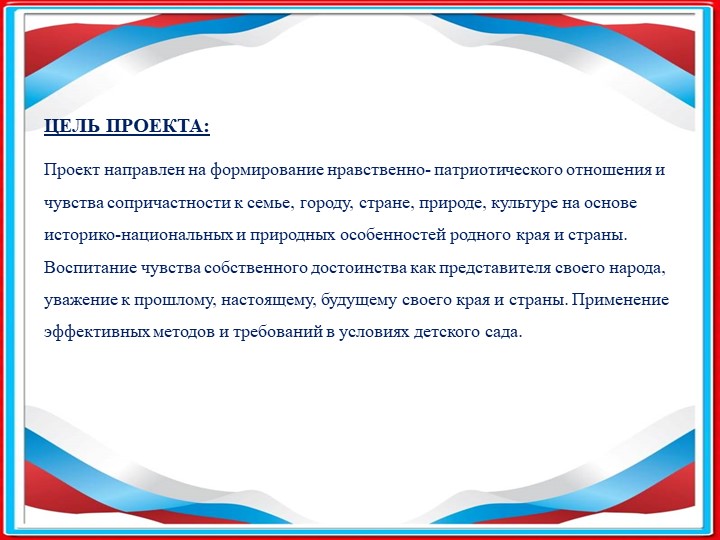 ЦЕЛЬ ПРОЕКТА:

Проект направлен на формирование нравственно- патриотического отношения и чувства сопричастности к семье, городу, стране, природе, культуре на основе историко-национальных и природных особенностей родного края и страны. Воспитание чувства собственного достоинства как представителя своего народа, уважение к прошлому, настоящему, будущему своего края и страны. Применение эффективных методов и требований в условиях детского сада.